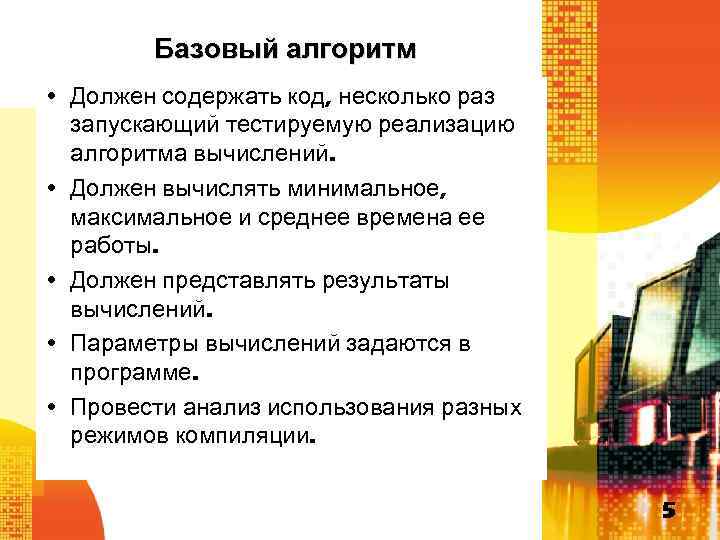 Базовый алгоритм

• Должен содержать код, несколько раз запускающий тестируемую реализацию алгоритма вычислений.

• Должен вычислять минимальное, максимальное и среднее времена ее работы.

• Должен представлять результаты вычислений.

• Параметры вычислений задаются в программе.

• Провести анализ использования разных режимов компиляции.

5